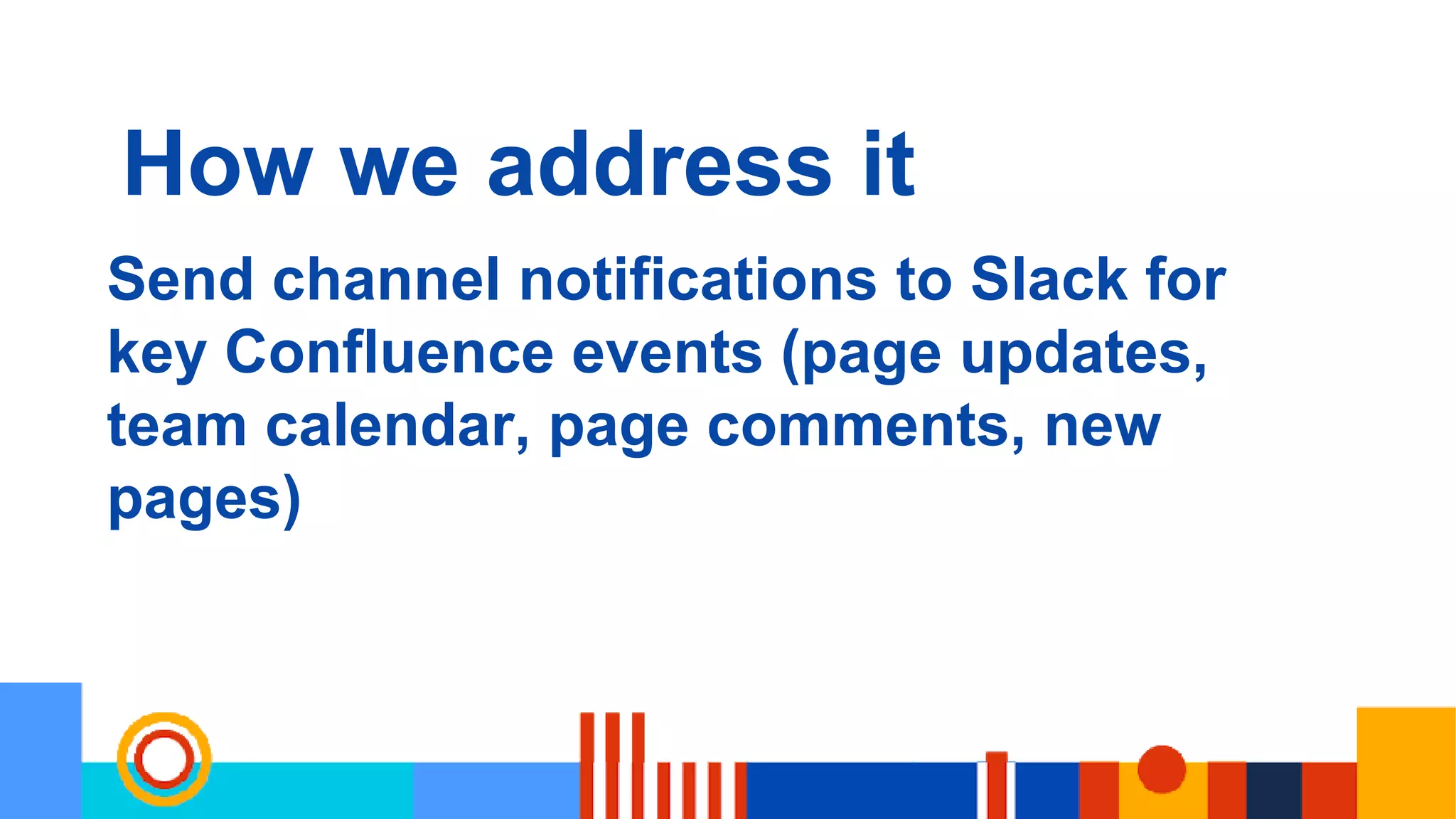 How we address it

Send channel notifications to Slack for key Confluence events (page updates, team calendar, page comments, new pages)